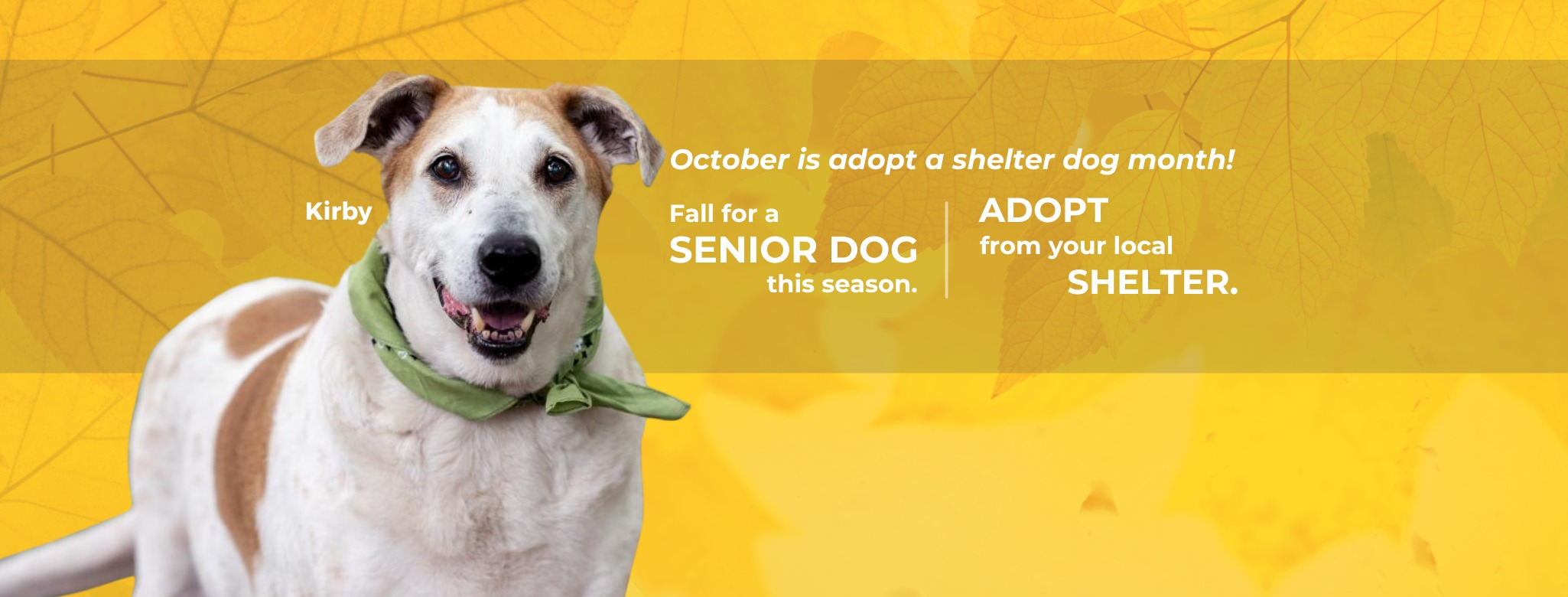 Kirby

October is adopt a shelter dog month!

Fall for a SENIOR DOG this season.

ADOPT from your local SHELTER.